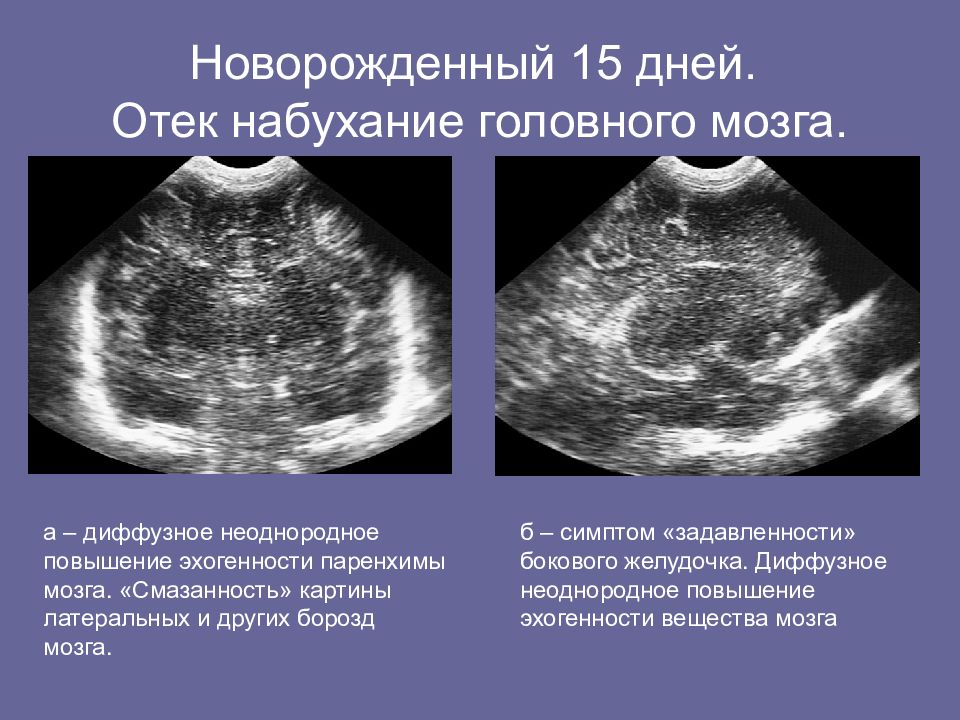 Новорожденный 15 дней.
Отек набухание головного мозга.

а – диффузное неоднородное повышение эхогенности паренхимы мозга. «Смазанность» картины латеральных и других борозд мозга.

б – симптом «задавленности» бокового желудочка. Диффузное неоднородное повышение эхогенности вещества мозга